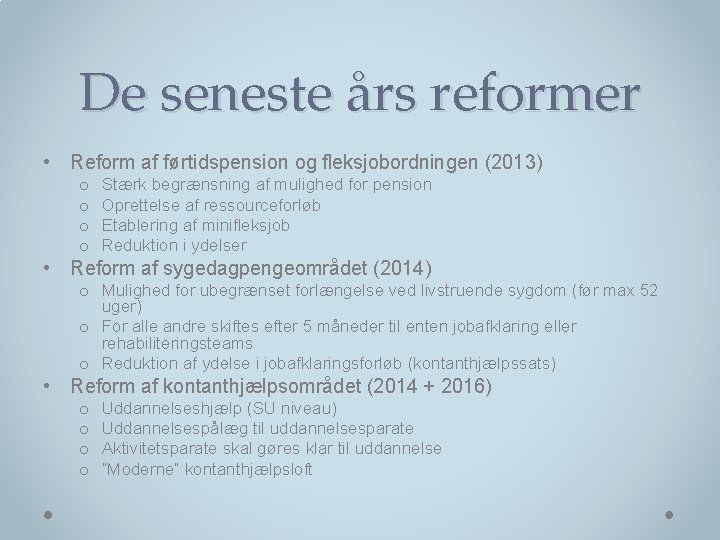 De seneste års reformer

• Reform af førtidspension og fleksjobordningen (2013)
  o Stærk begrænsning af mulighed for pension
  o Oprettelse af ressourceforløb
  o Etablering af minifleksjob
  o Reduktion i ydelser
• Reform af sygedagpengeområdet (2014)
  o Mulighed for ubegrænset forlængelse ved livstruende sygdom (før max 52 uger)
  o For alle andre skiftes efter 5 måneder til enten jobafklaring eller rehabiliteringsteams
  o Reduktion af ydelse i jobafklaringsforløb (kontanthjælpssats)
• Reform af kontanthjælpsområdet (2014 + 2016)
  o Uddannelseshjælp (SU niveau)
  o Uddannelsespålæg til uddannelsesparate
  o Aktivitetsparate skal gøres klar til uddannelse
  o "Moderne" kontanthjælpsloft